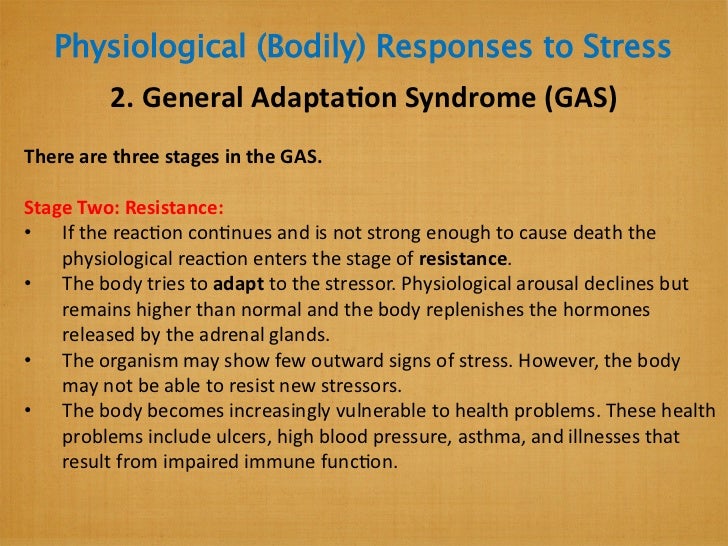 Physiological (Bodily) Responses to Stress

2. General Adaptation Syndrome (GAS)

There are three stages in the GAS.

Stage Two: Resistance:
• If the reaction continues and is not strong enough to cause death the physiological reaction enters the stage of resistance.
• The body tries to adapt to the stressor. Physiological arousal declines but remains higher than normal and the body replenishes the hormones released by the adrenal glands.
• The organism may show few outward signs of stress. However, the body may not be able to resist new stressors.
• The body becomes increasingly vulnerable to health problems. These health problems include ulcers, high blood pressure, asthma, and illnesses that result from impaired immune function.